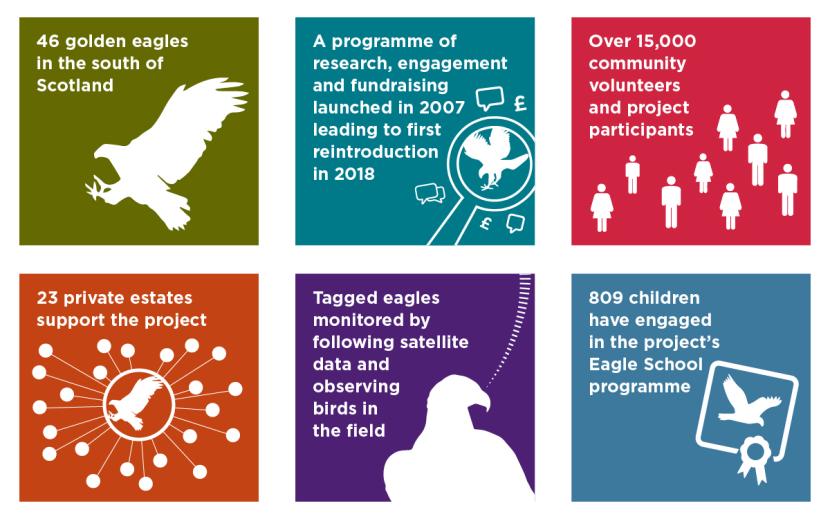 46 golden eagles in the south of Scotland

A programme of research, engagement and fundraising launched in 2007 leading to first reintroduction in 2018

£

£

Over 15,000 community volunteers and project participants

23 private estates support the project

Tagged eagles monitored by following satellite data and observing birds in the field

809 children have engaged in the project's Eagle School programme